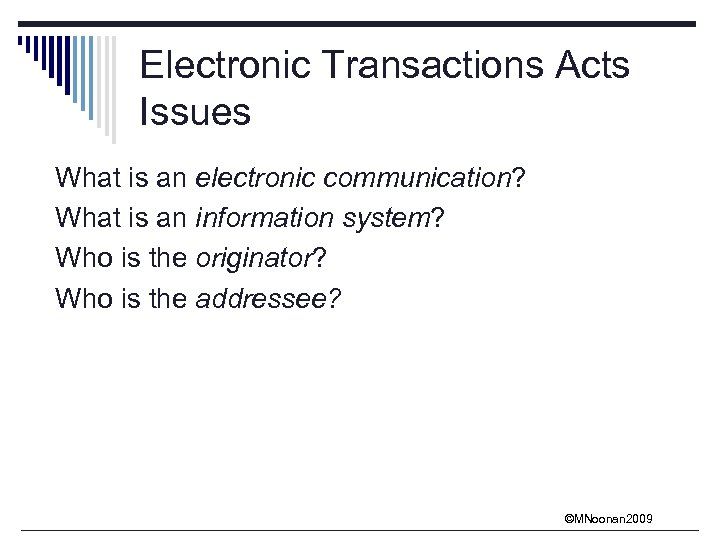 Electronic Transactions Acts Issues

What is an electronic communication?
What is an information system?
Who is the originator?
Who is the addressee?

©MNoonan2009